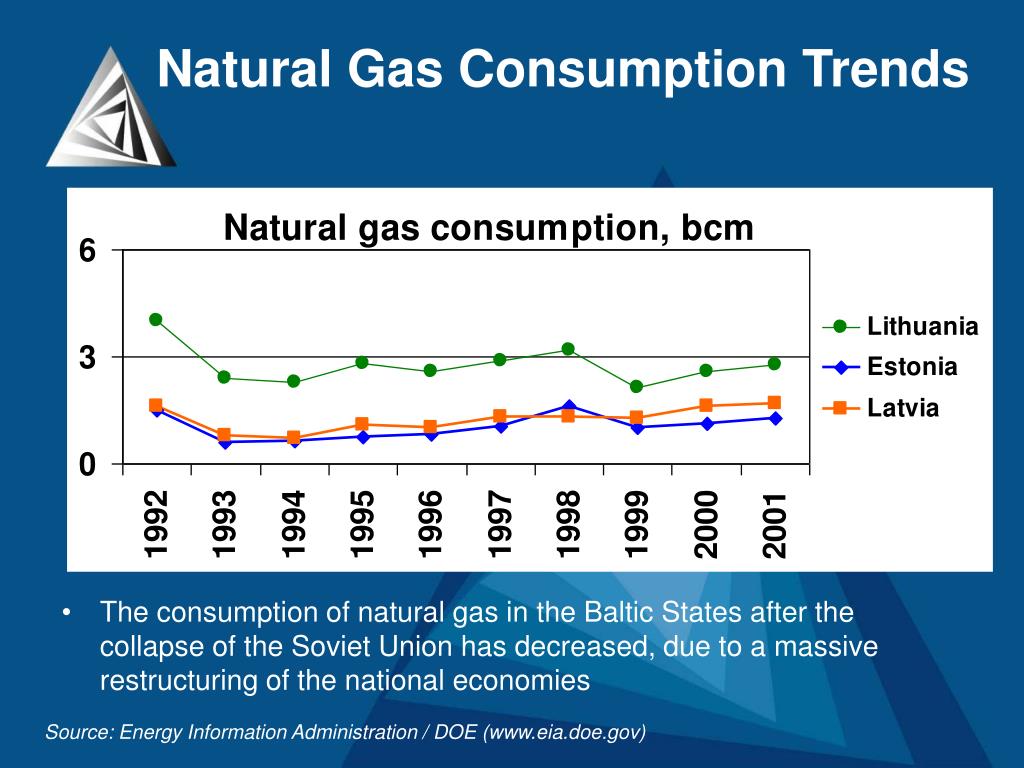 Natural Gas Consumption Trends

Natural gas consumption, bcm

6
3
0

1992
1993
1994
1995
1996
1997
1998
1999
2000
2001

Lithuania
Estonia
Latvia

• The consumption of natural gas in the Baltic States after the collapse of the Soviet Union has decreased, due to a massive restructuring of the national economies

Source: Energy Information Administration / DOE (www.eia.doe.gov)